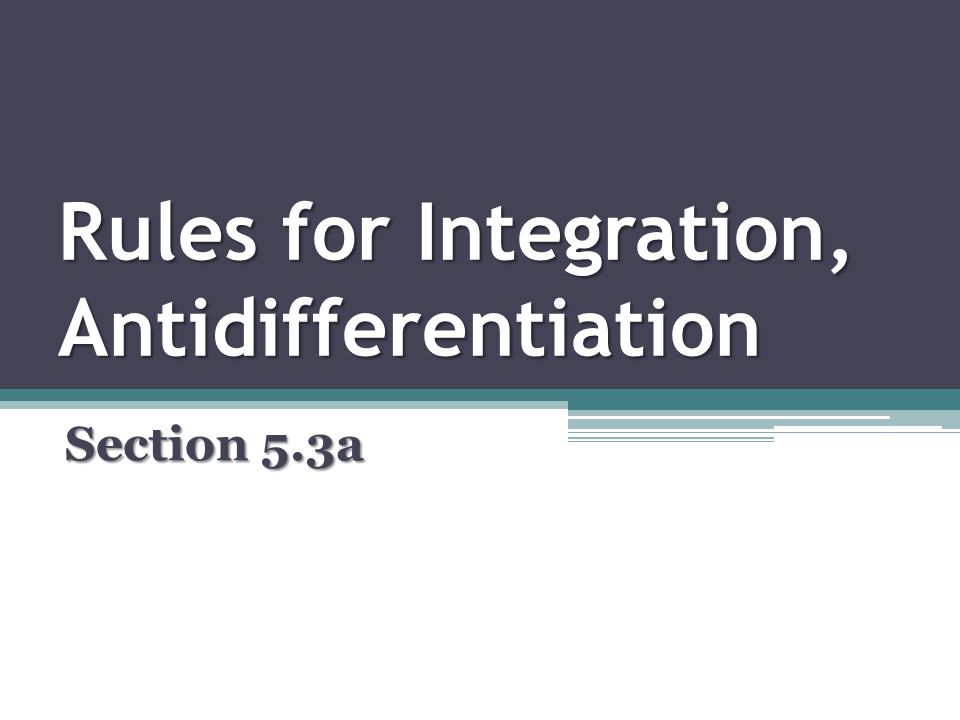 Rules for Integration, Antidifferentiation

Section 5.3a